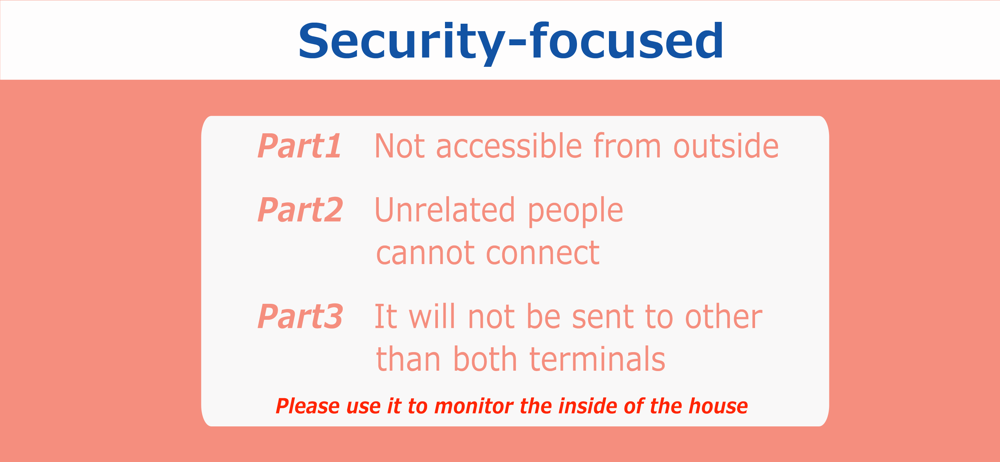 Security-focused

Part1 Not accessible from outside

Part2 Unrelated people cannot connect

Part3 It will not be sent to other than both terminals

Please use it to monitor the inside of the house